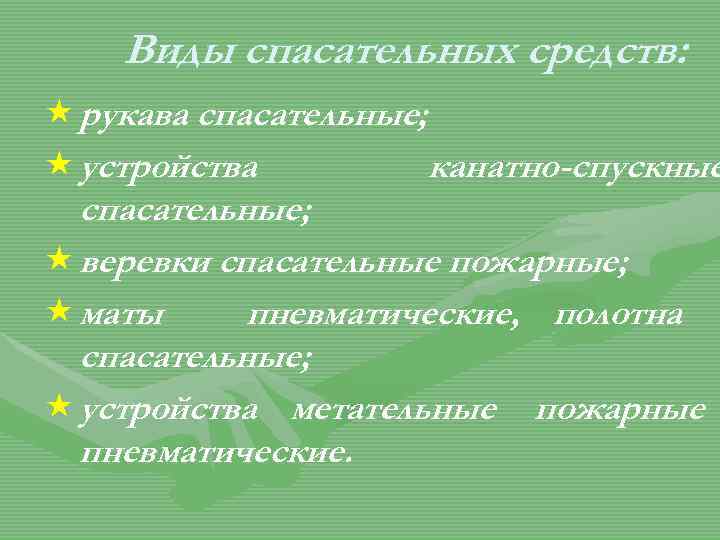 Виды спасательных средств:

★ рукава спасательные;

★ устройства канатно-спускные спасательные;

★ веревки спасательные пожарные;

★ маты пневматические, полотна спасательные;

★ устройства метательные пожарные пневматические.